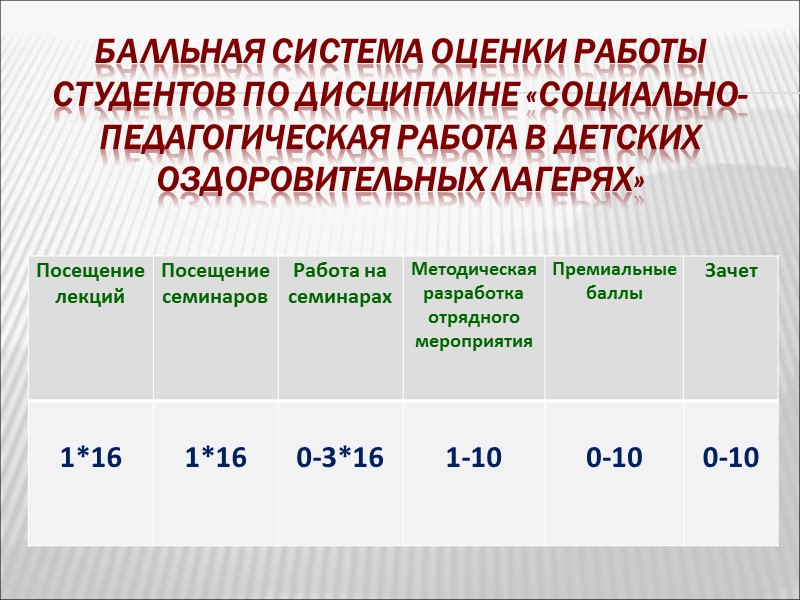 БАЛЛЬНАЯ СИСТЕМА ОЦЕНКИ РАБОТЫ СТУДЕНТОВ ПО ДИСЦИПЛИНЕ «СОЦИАЛЬНО-ПЕДАГОГИЧЕСКАЯ РАБОТА В ДЕТСКИХ ОЗДОРОВИТЕЛЬНЫХ ЛАГЕРЯХ»

| Посещение лекций | Посещение семинаров | Работа на семинарах | Методическая разработка отрядного мероприятия | Премиальные баллы | Зачет |
|---|---|---|---|---|---|
| 1*16 | 1*16 | 0-3*16 | 1-10 | 0-10 | 0-10 |